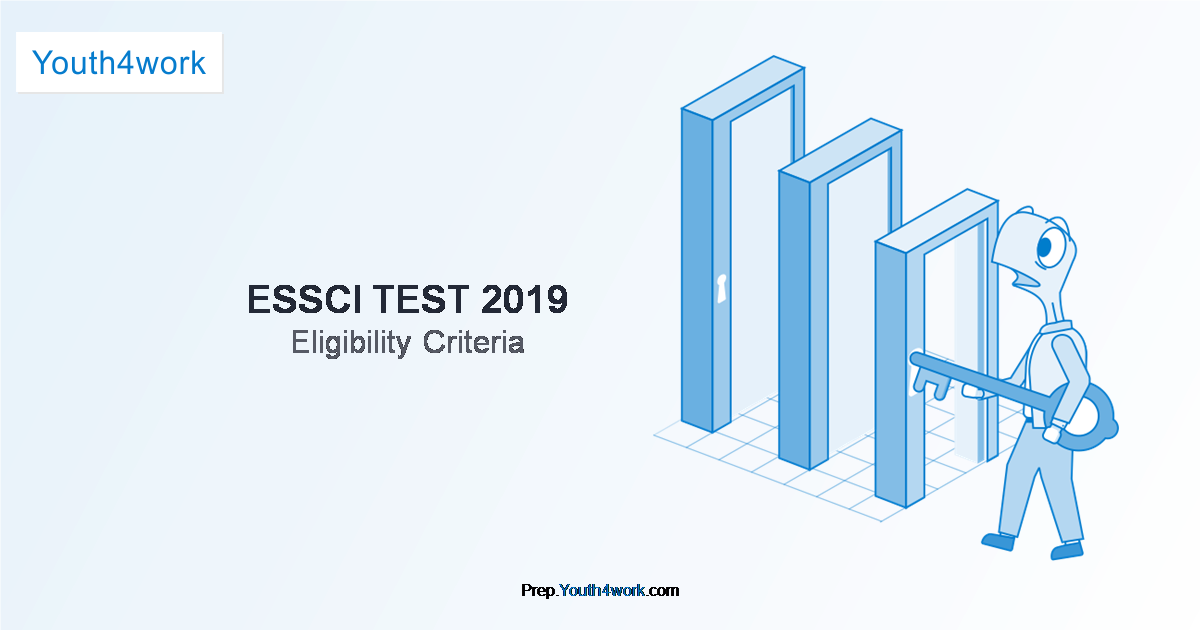 Youth4work

ESSCI TEST 2019
Eligibility Criteria

Prep.Youth4work.com